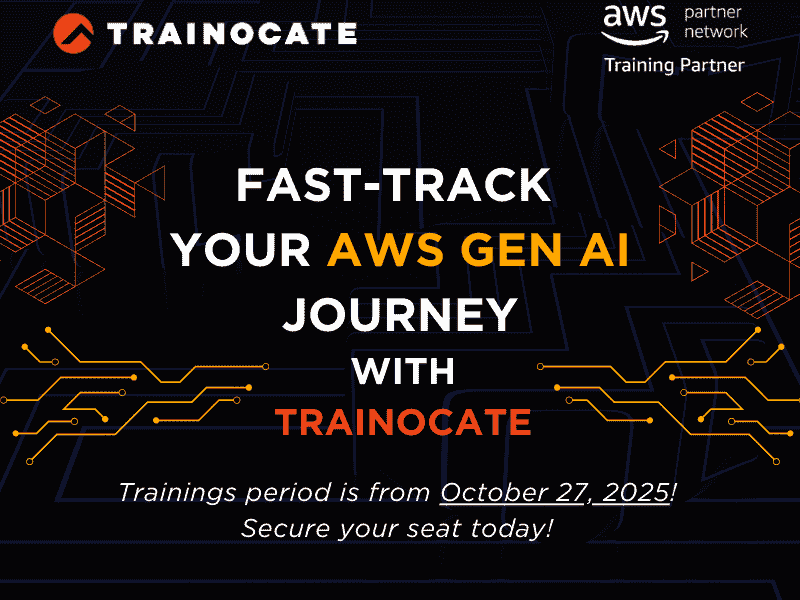 TRAINOCATE

aws partner network
Training Partner

FAST-TRACK YOUR AWS GEN AI JOURNEY WITH TRAINOCATE

Trainings period is from October 27, 2025!
Secure your seat today!